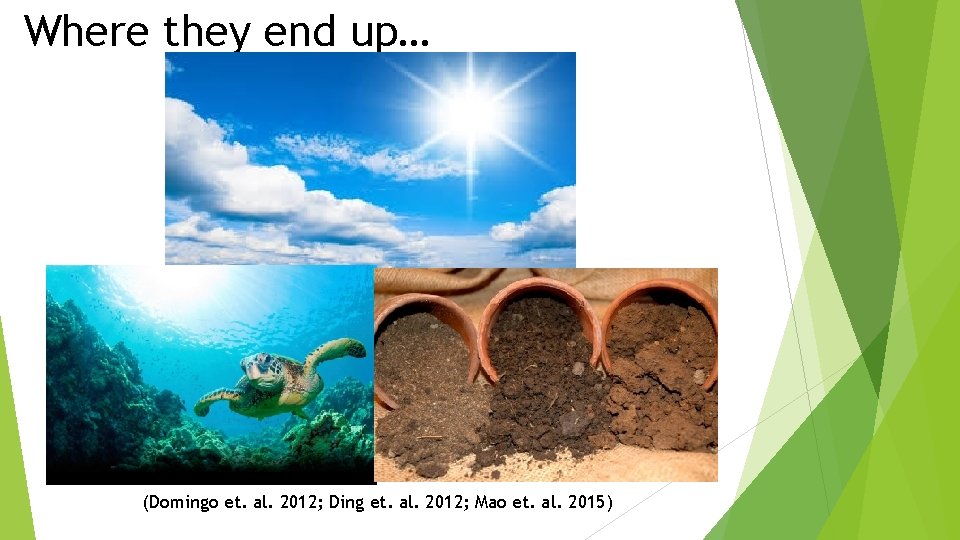 Where they end up…

(Domingo et. al. 2012; Ding et. al. 2012; Mao et. al. 2015)